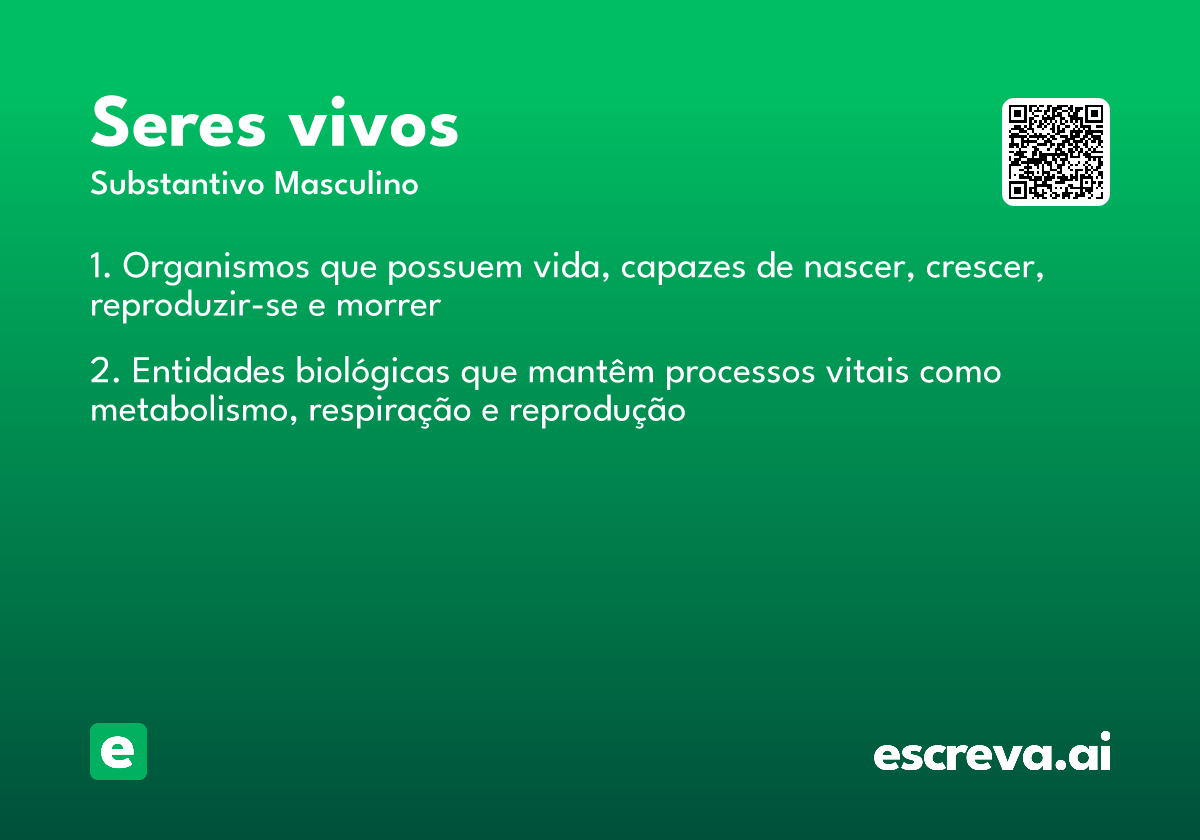 Seres vivos
Substantivo Masculino

1. Organismos que possuem vida, capazes de nascer, crescer, reproduzir-se e morrer

2. Entidades biológicas que mantêm processos vitais como metabolismo, respiração e reprodução

e

escreva.ai